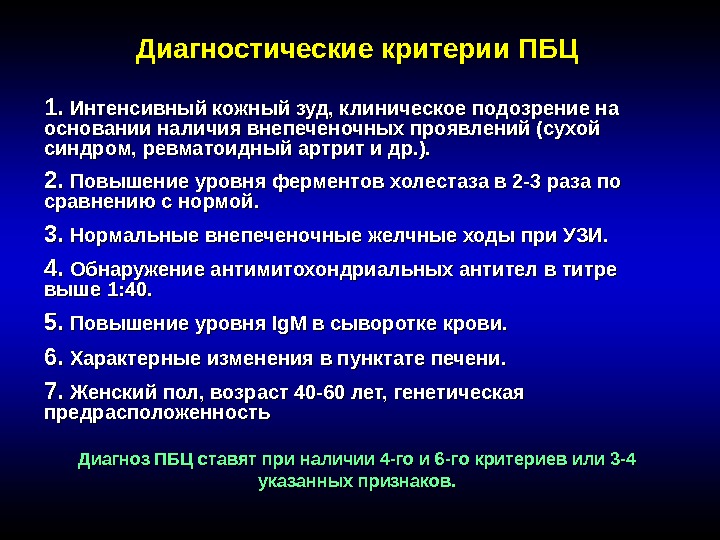 Диагностические критерии ПБЦ

1. Интенсивный кожный зуд, клиническое подозрение на основании наличия внепеченочных проявлений (сухой синдром, ревматоидный артрит и др.).

2. Повышение уровня ферментов холестаза в 2-3 раза по сравнению с нормой.

3. Нормальные внепеченочные желчные ходы при УЗИ.

4. Обнаружение антимитохондриальных антител в титре выше 1:40.

5. Повышение уровня IgM в сыворотке крови.

6. Характерные изменения в пунктате печени.

7. Женский пол, возраст 40-60 лет, генетическая предрасположенность

Диагноз ПБЦ ставят при наличии 4-го и 6-го критериев или 3-4 указанных признаков.